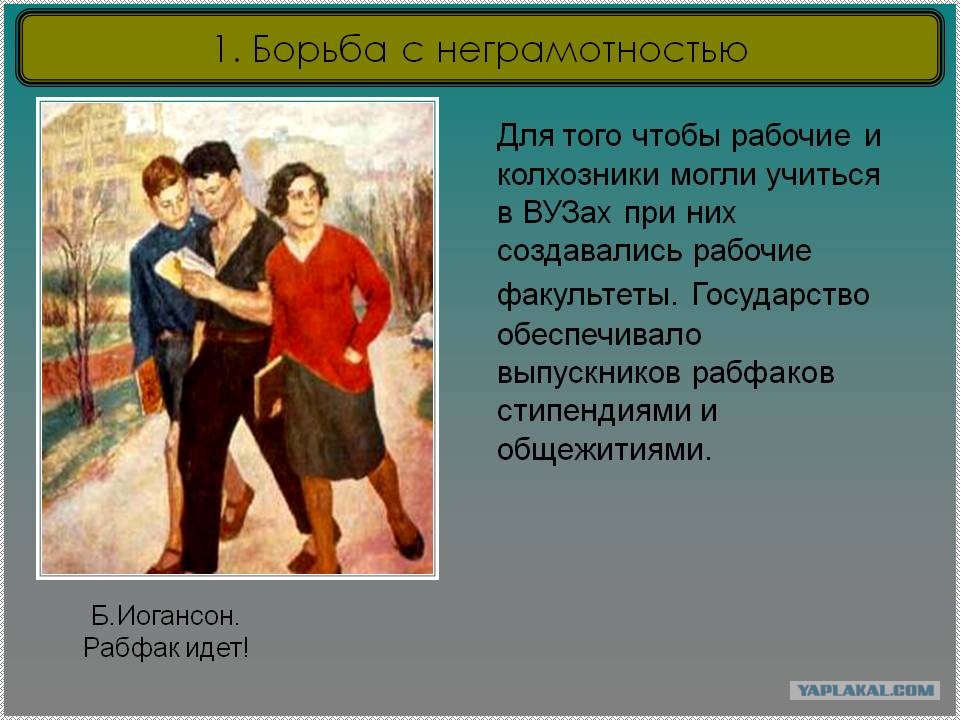 1. Борьба с неграмотностью

Для того чтобы рабочие и колхозники могли учиться в ВУЗах при них создавались рабочие факультеты. Государство обеспечивало выпускников рабфаков стипендиями и общежитиями.

Б.Иогансон.
Рабфак идет!

YAPLAKAL.COM